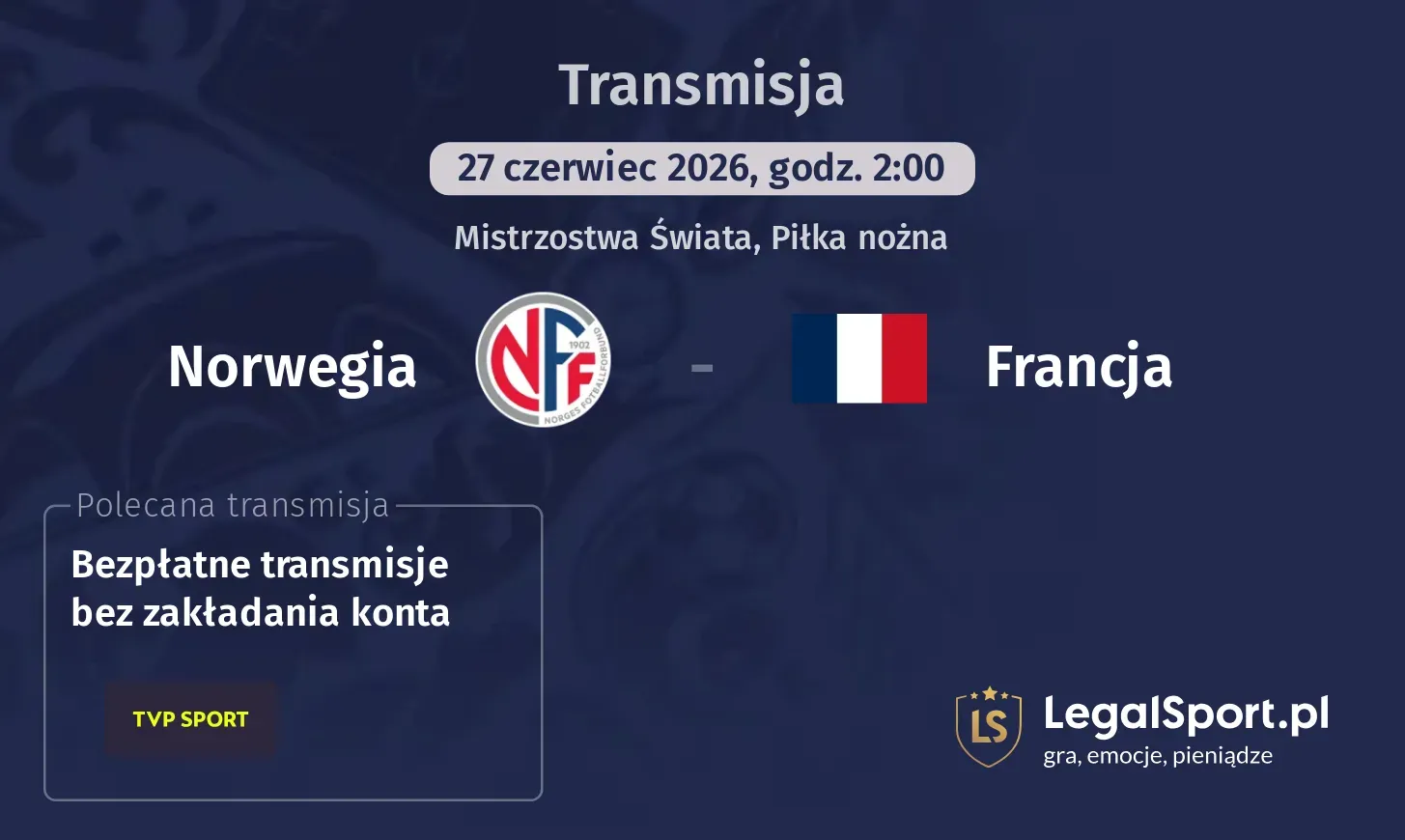 Transmisja

27 czerwiec 2026, godz. 2:00

Mistrzostwa Świata, Piłka nożna

Norwegia

NFF 1902 NORGES FOTBALLFORBUND

-

Francja

Polecana transmisja

Bezpłatne transmisje bez zakładania konta

TVP SPORT

LS

LegalSport.pl

gra, emocje, pieniądze